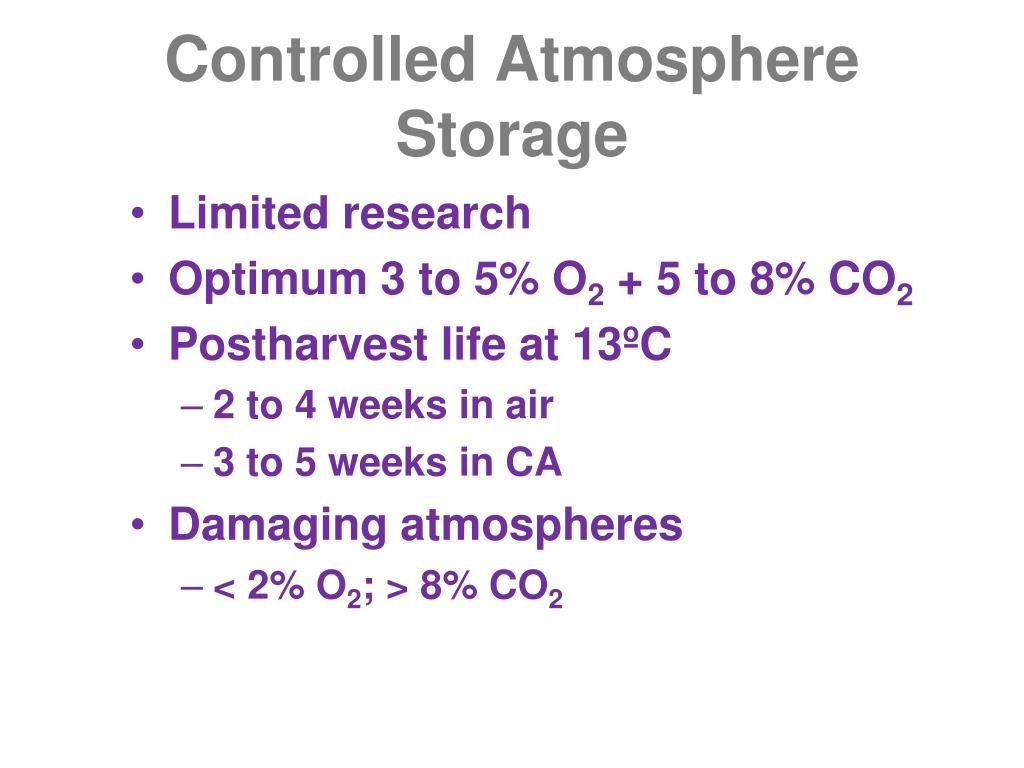 Controlled Atmosphere Storage

• Limited research
• Optimum 3 to 5% $O_2$ + 5 to 8% $CO_2$
• Postharvest life at 13ºC
– 2 to 4 weeks in air
– 3 to 5 weeks in CA
• Damaging atmospheres
– < 2% $O_2$; > 8% $CO_2$